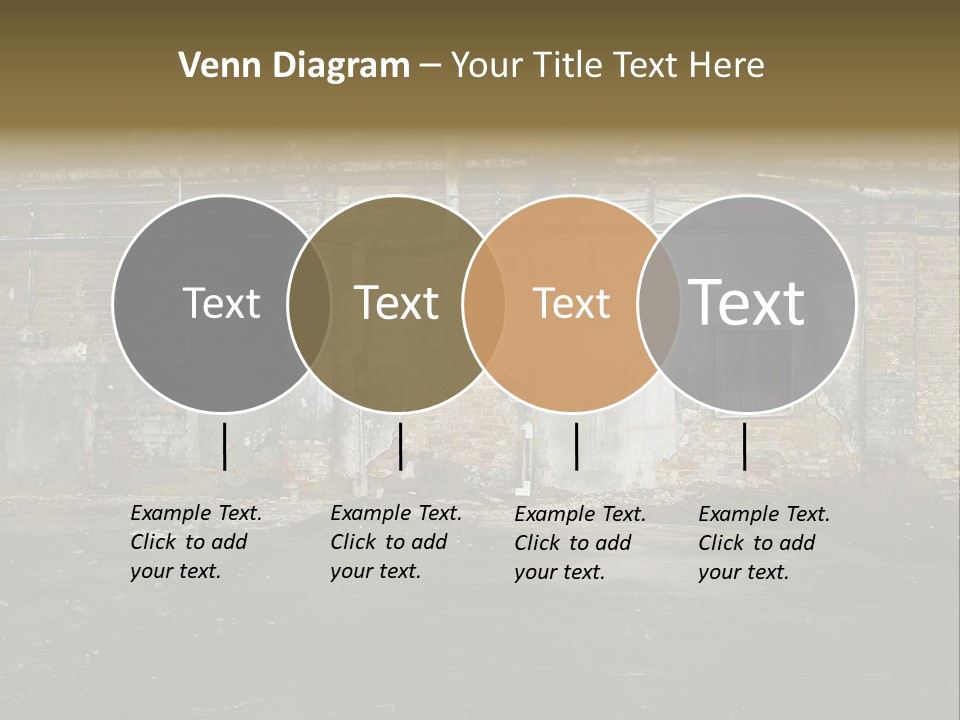 Venn Diagram – Your Title Text Here

Text

Text

Text

Text

Example Text. Click to add your text.

Example Text. Click to add your text.

Example Text. Click to add your text.

Example Text. Click to add your text.